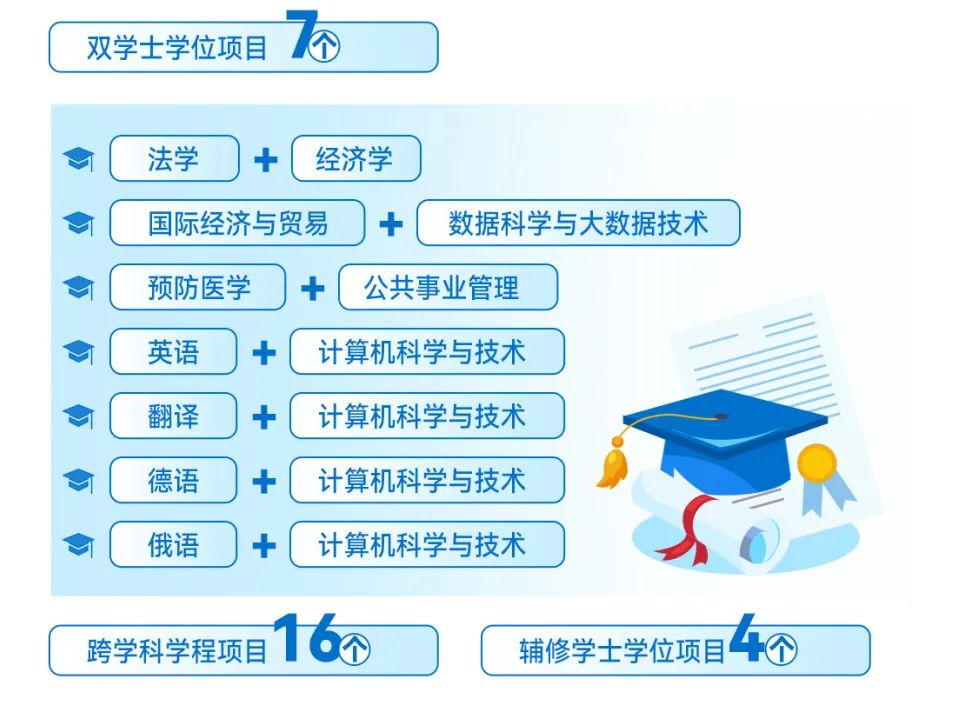 双学士学位项目 7个

法学 + 经济学

国际经济与贸易 + 数据科学与大数据技术

预防医学 + 公共事业管理

英语 + 计算机科学与技术

翻译 + 计算机科学与技术

德语 + 计算机科学与技术

俄语 + 计算机科学与技术

跨学科学程项目 16个

辅修学士学位项目 4个